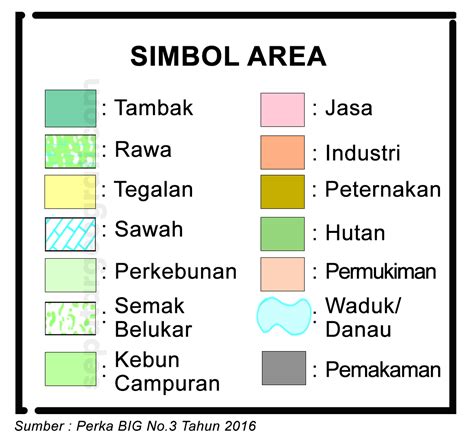 SIMBOL AREA

: Tambak
: Rawa
: Tegalan
: Sawah
: Perkebunan
: Semak Belukar
: Kebun Campuran

: Jasa
: Industri
: Peternakan
: Hutan
: Permukiman
: Waduk/ Danau
: Pemakaman

Sumber : Perka BIG No.3 Tahun 2016